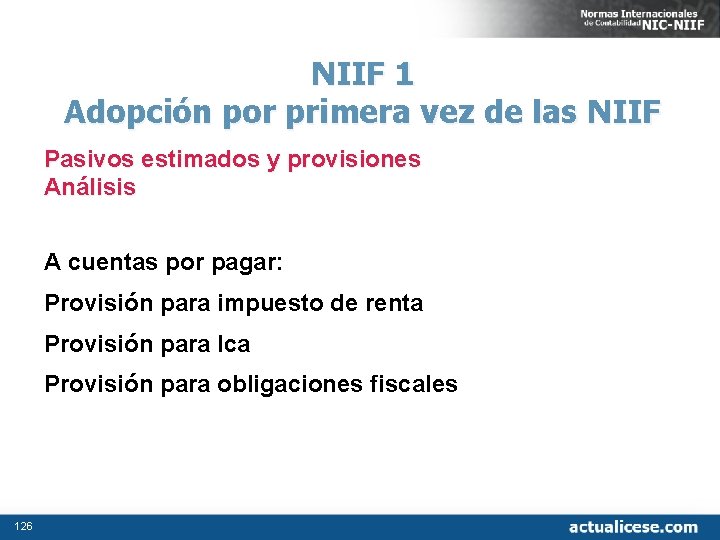 Normas Internacionales de Contabilidad NIC-NIIF

NIIF 1
Adopción por primera vez de las NIIF

Pasivos estimados y provisiones
Análisis

A cuentas por pagar:

Provisión para impuesto de renta

Provisión para Ica

Provisión para obligaciones fiscales

126

actualicese.com